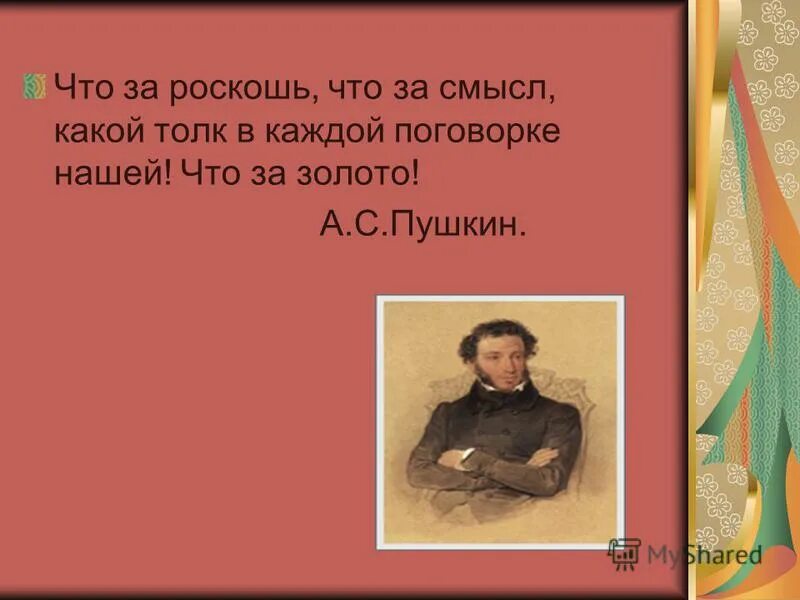 Что за роскошь, что за смысл, какой толк в каждой поговорке нашей! Что за золото!

А.С.Пушкин.

MyShared